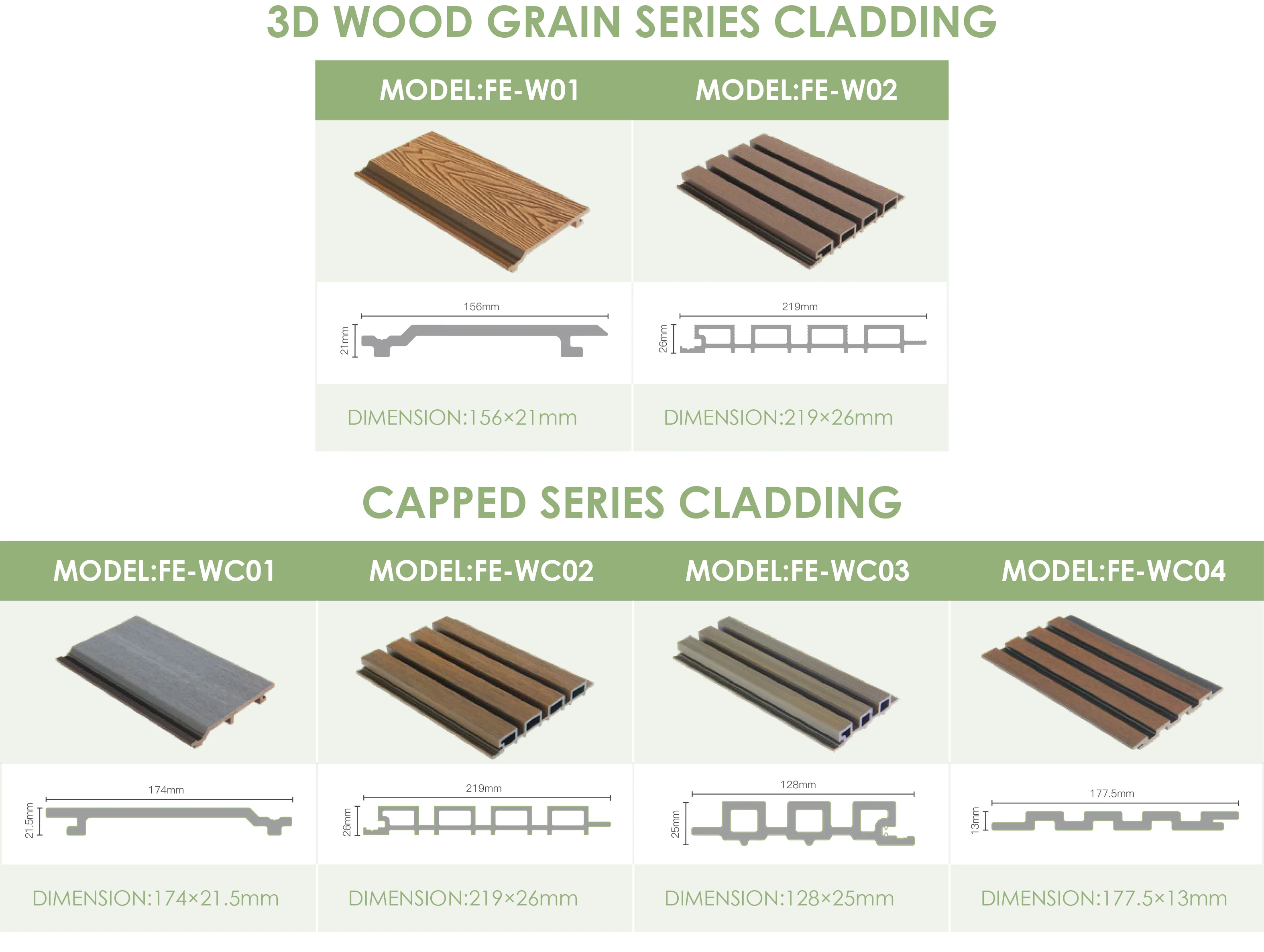 3D WOOD GRAIN SERIES CLADDING

| MODEL:FE-W01 | MODEL:FE-W02 |
|---|---|
| 156mm 21mm | 219mm 26mm |
| DIMENSION:156×21mm | DIMENSION:219×26mm |

CAPPED SERIES CLADDING

| MODEL:FE-WC01 | MODEL:FE-WC02 | MODEL:FE-WC03 | MODEL:FE-WC04 |
|---|---|---|---|
| 174mm 21.5mm | 219mm 26mm | 128mm 25mm | 177.5mm 13mm |
| DIMENSION:174×21.5mm | DIMENSION:219×26mm | DIMENSION:128×25mm | DIMENSION:177.5×13mm |